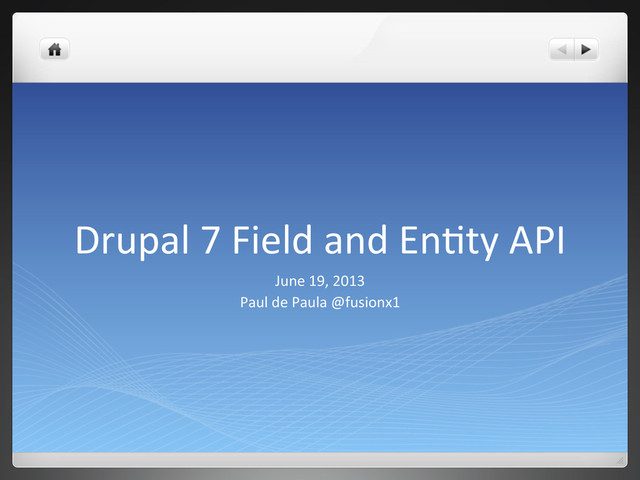 Drupal 7 Field and Entity API

June 19, 2013
Paul de Paula @fusionx1